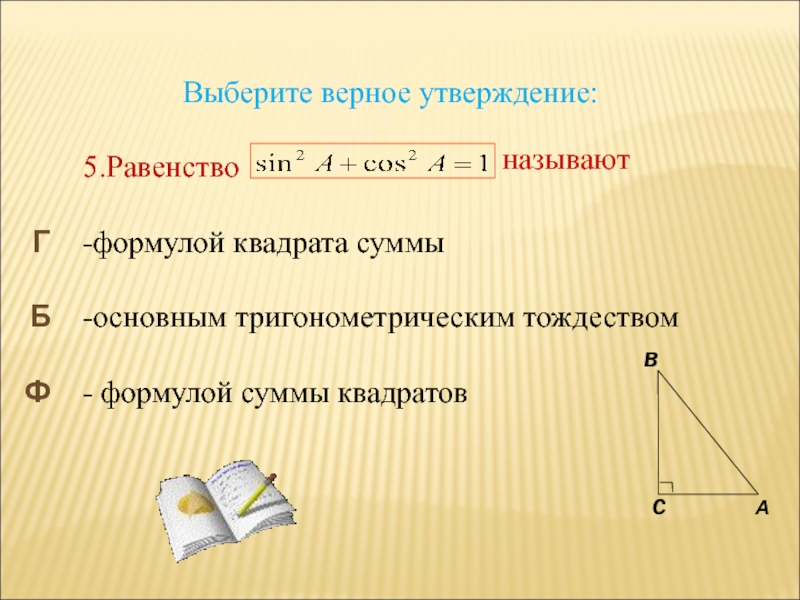 Выберите верное утверждение:

5.Равенство $\sin^2 A + \cos^2 A = 1$ называют

Г -формулой квадрата суммы

Б -основным тригонометрическим тождеством

Ф - формулой суммы квадратов

B

C A